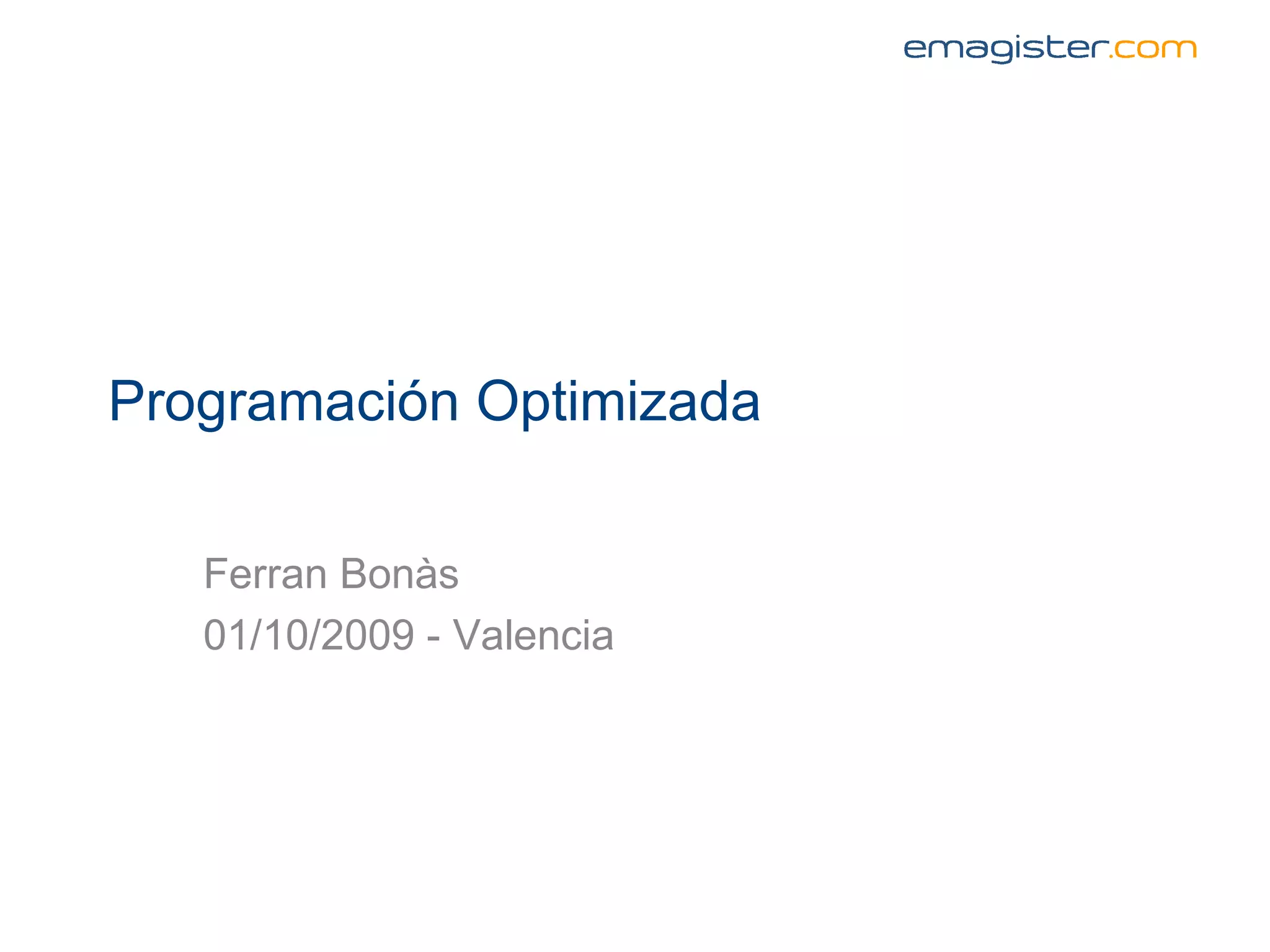 emagister.com

Programación Optimizada

Ferran Bonàs
01/10/2009 - Valencia